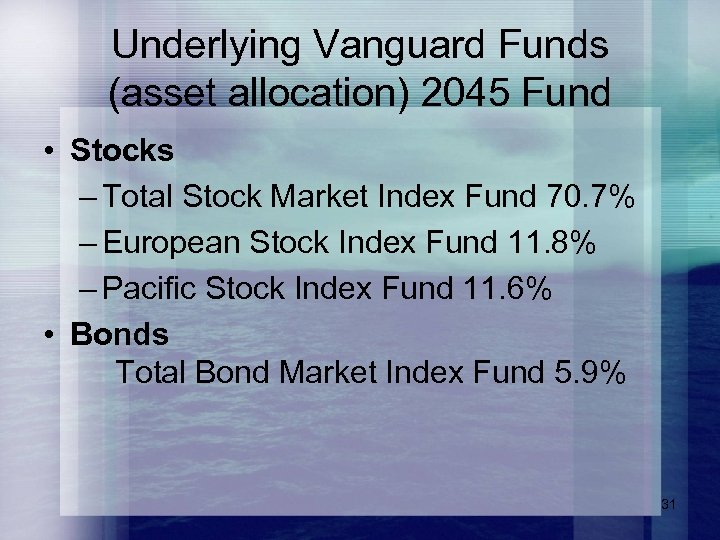 Underlying Vanguard Funds (asset allocation) 2045 Fund

• Stocks
– Total Stock Market Index Fund 70.7%
– European Stock Index Fund 11.8%
– Pacific Stock Index Fund 11.6%
• Bonds
Total Bond Market Index Fund 5.9%

31